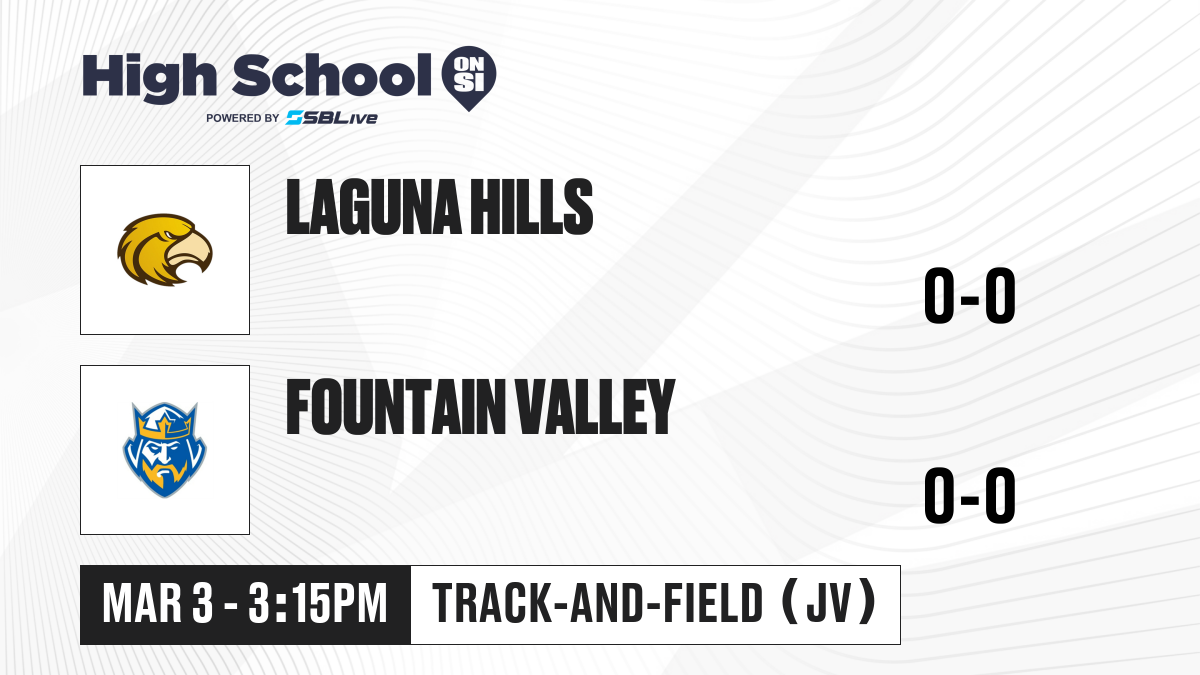 High School ON SI
POWERED BY SBLive

LAGUNA HILLS

0-0

FOUNTAIN VALLEY

0-0

MAR 3 - 3:15PM

TRACK-AND-FIELD (JV)